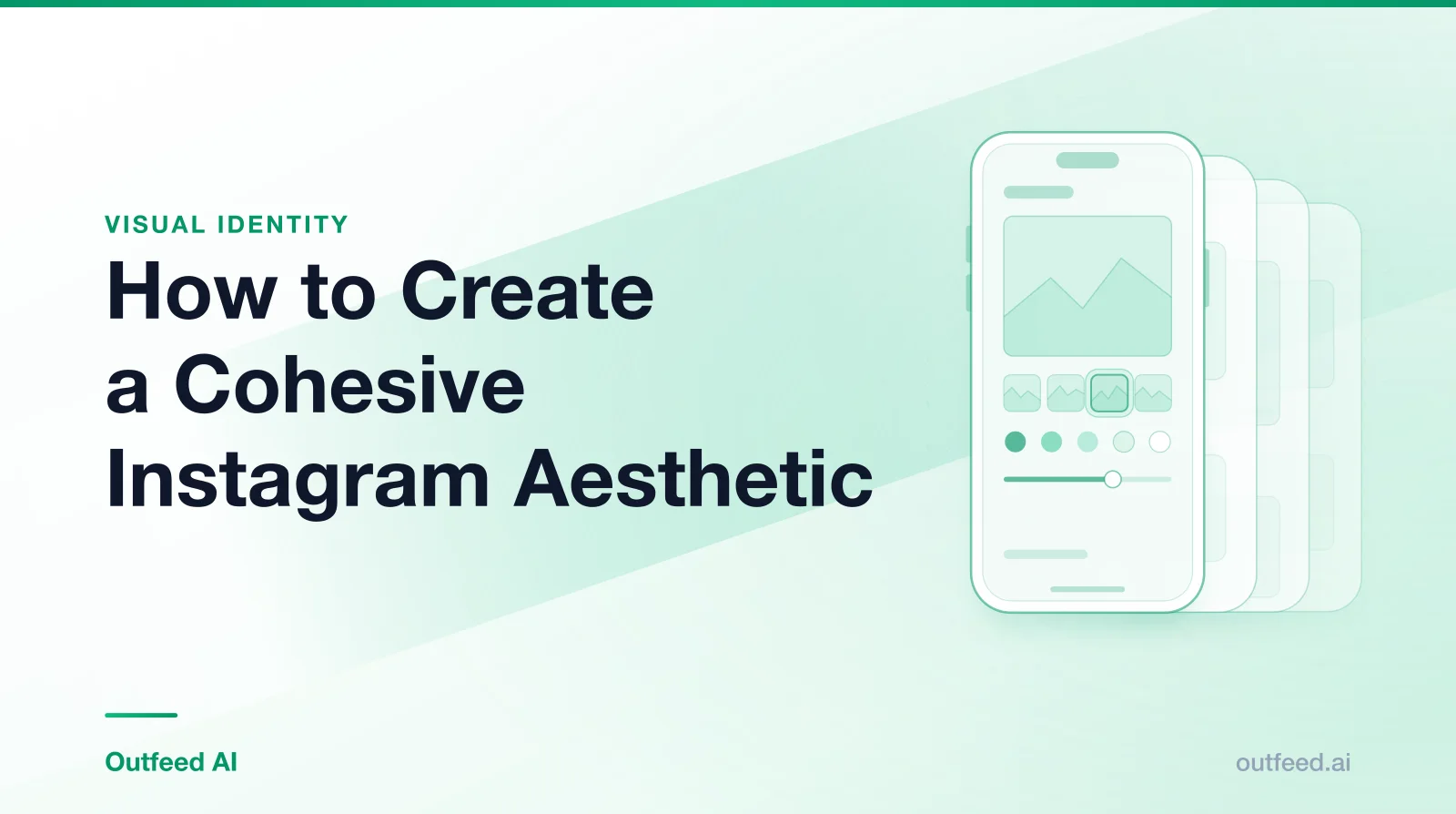 VISUAL IDENTITY

How to Create a Cohesive Instagram Aesthetic

Outfeed AI

outfeed.ai